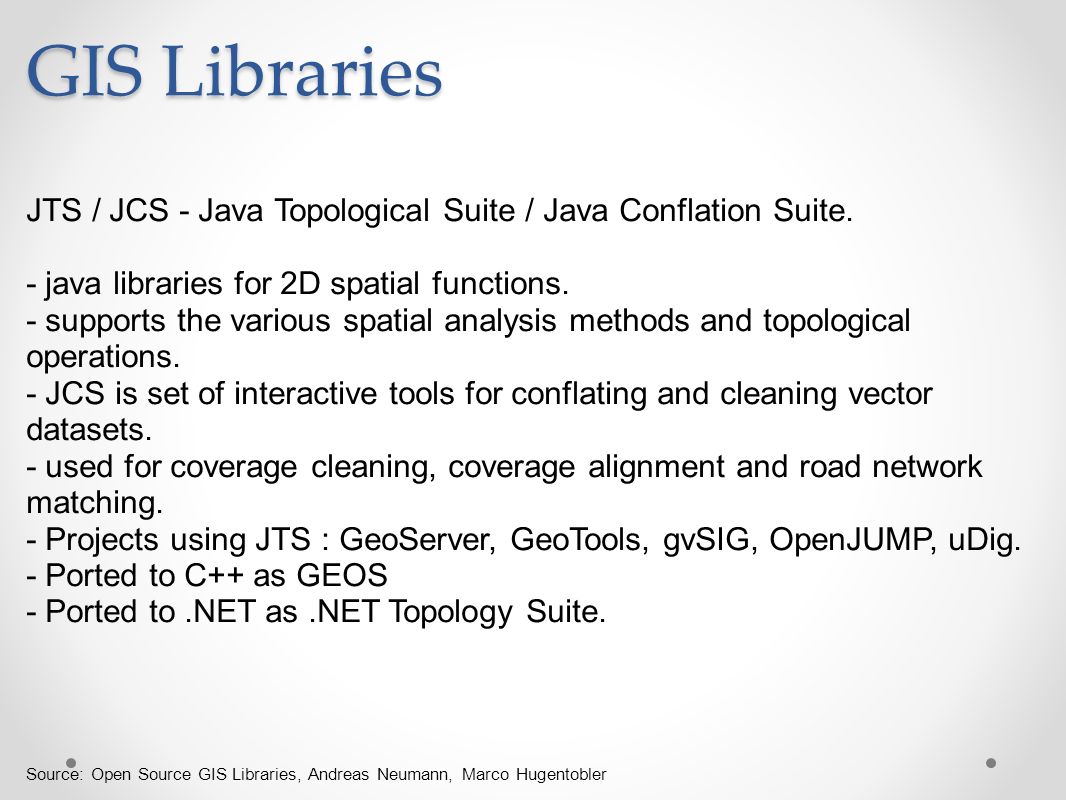 GIS Libraries

JTS / JCS - Java Topological Suite / Java Conflation Suite.

- java libraries for 2D spatial functions.
- supports the various spatial analysis methods and topological operations.
- JCS is set of interactive tools for conflating and cleaning vector datasets.
- used for coverage cleaning, coverage alignment and road network matching.
- Projects using JTS : GeoServer, GeoTools, gvSIG, OpenJUMP, uDig.
- Ported to C++ as GEOS
- Ported to .NET as .NET Topology Suite.

Source: Open Source GIS Libraries, Andreas Neumann, Marco Hugentobler